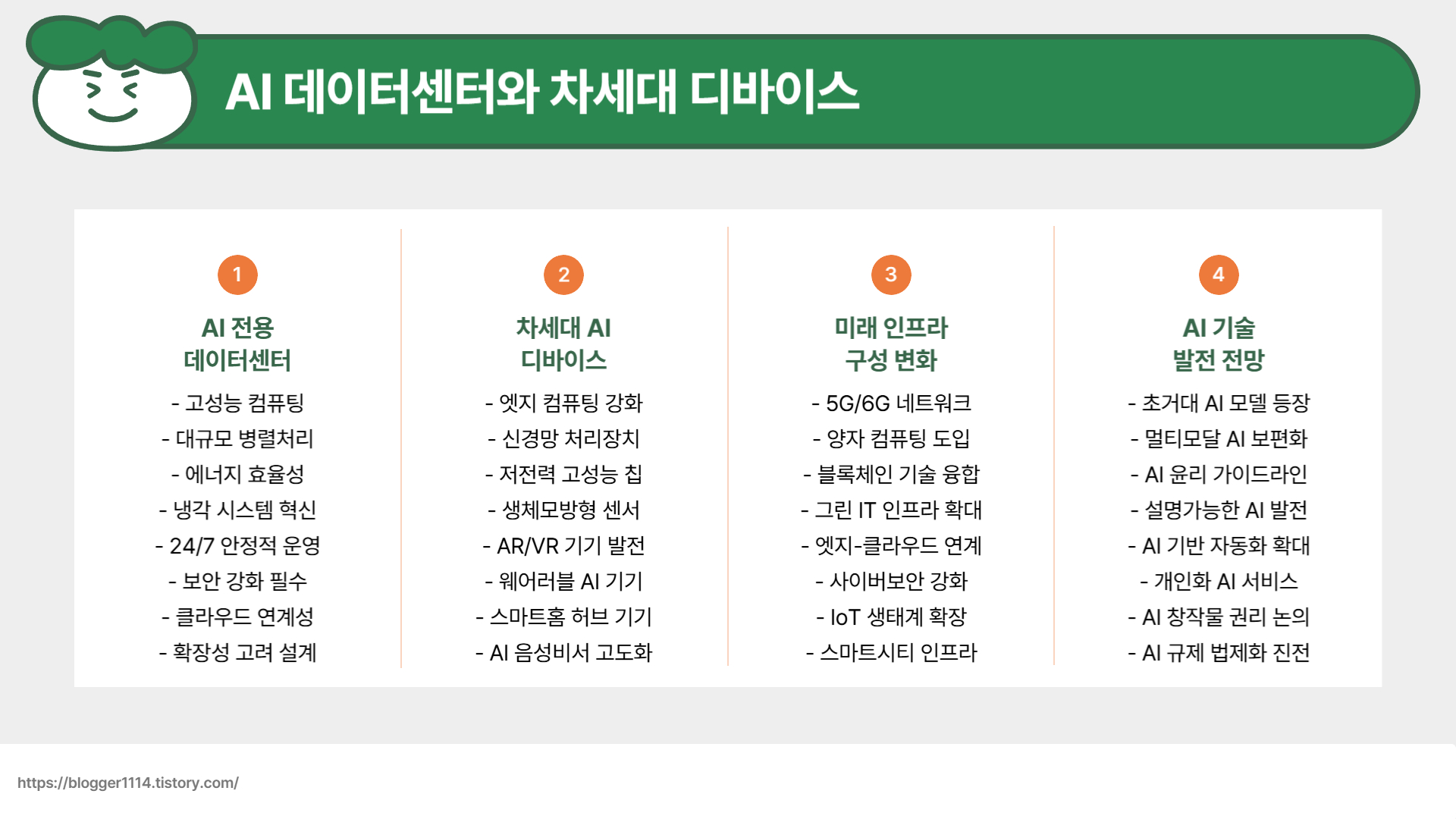 AI 데이터센터와 차세대 디바이스

1

AI 전용
데이터센터

- 고성능 컴퓨팅
- 대규모 병렬처리
- 에너지 효율성
- 냉각 시스템 혁신
- 24/7 안정적 운영
- 보안 강화 필수
- 클라우드 연계성
- 확장성 고려 설계

2

차세대 AI
디바이스

- 엣지 컴퓨팅 강화
- 신경망 처리장치
- 저전력 고성능 칩
- 생체모방형 센서
- AR/VR 기기 발전
- 웨어러블 AI 기기
- 스마트홈 허브 기기
- AI 음성비서 고도화

3

미래 인프라
구성 변화

- 5G/6G 네트워크
- 양자 컴퓨팅 도입
- 블록체인 기술 융합
- 그린 IT 인프라 확대
- 엣지-클라우드 연계
- 사이버보안 강화
- IoT 생태계 확장
- 스마트시티 인프라

4

AI 기술
발전 전망

- 초거대 AI 모델 등장
- 멀티모달 AI 보편화
- AI 윤리 가이드라인
- 설명가능한 AI 발전
- AI 기반 자동화 확대
- 개인화 AI 서비스
- AI 창작물 권리 논의
- AI 규제 법제화 진전

https://blogger1114.tistory.com/